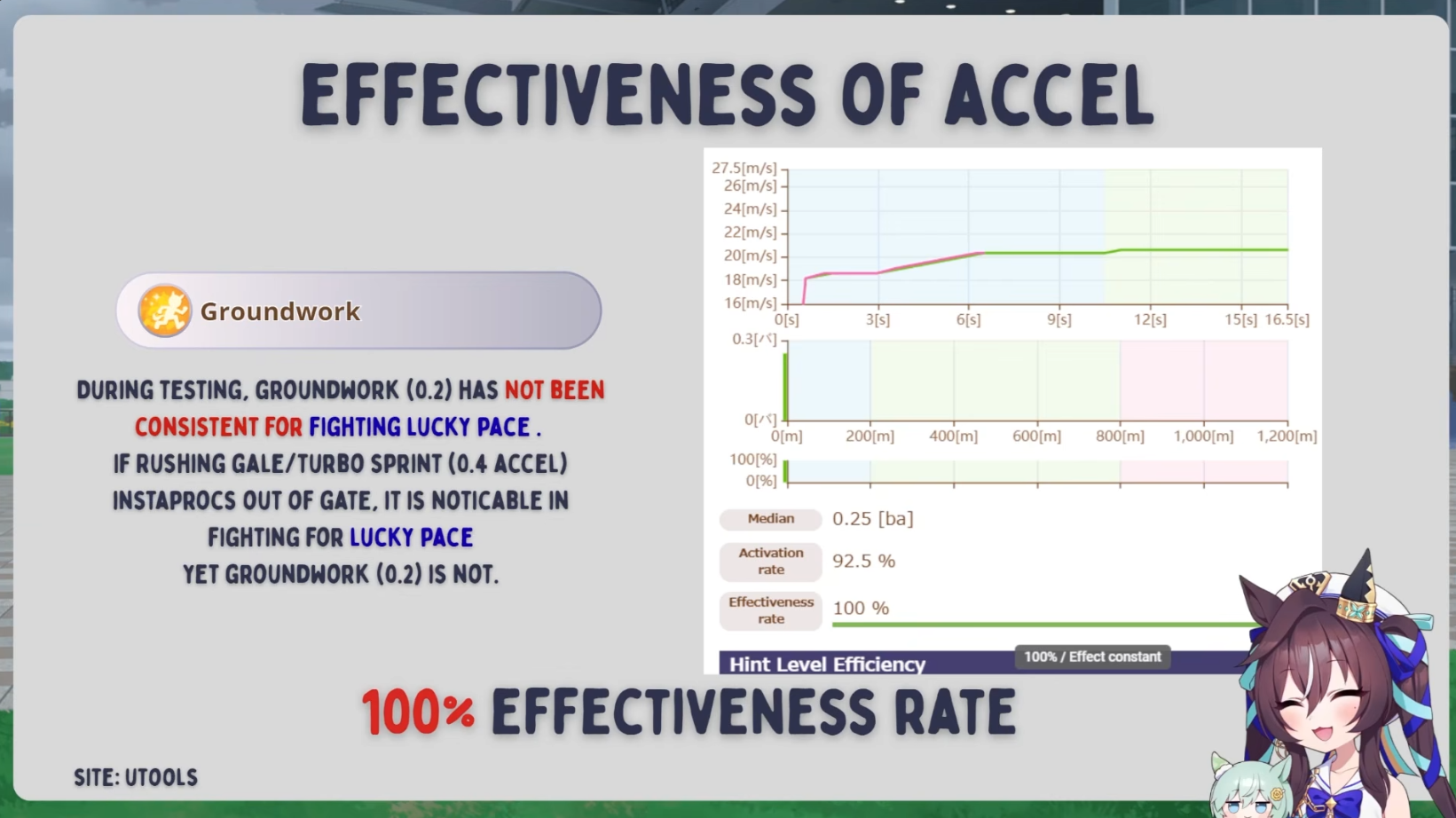 EFFECTIVENESS OF ACCEL

Groundwork

DURING TESTING, GROUNDWORK (0.2) HAS NOT BEEN CONSISTENT FOR FIGHTING LUCKY PACE . IF RUSHING GALE/TURBO SPRINT (0.4 ACCEL) INSTAPROCS OUT OF GATE, IT IS NOTICABLE IN FIGHTING FOR LUCKY PACE YET GROUNDWORK (0.2) IS NOT.

27.5[m/s]
26[m/s]
24[m/s]
22[m/s]
20[m/s]
18[m/s]
16[m/s]
0[s] 3[s] 6[s] 9[s] 12[s] 15[s] 16.5[s]

0.3[バ]
0[バ]
0[m] 200[m] 400[m] 600[m] 800[m] 1,000[m] 1,200[m]

100[%]
0[%]

Median 0.25 [ba]
Activation rate 92.5 %
Effectiveness rate 100 %

100% / Effect constant

Hint Level Efficiency

100% EFFECTIVENESS RATE

SITE: UTOOLS